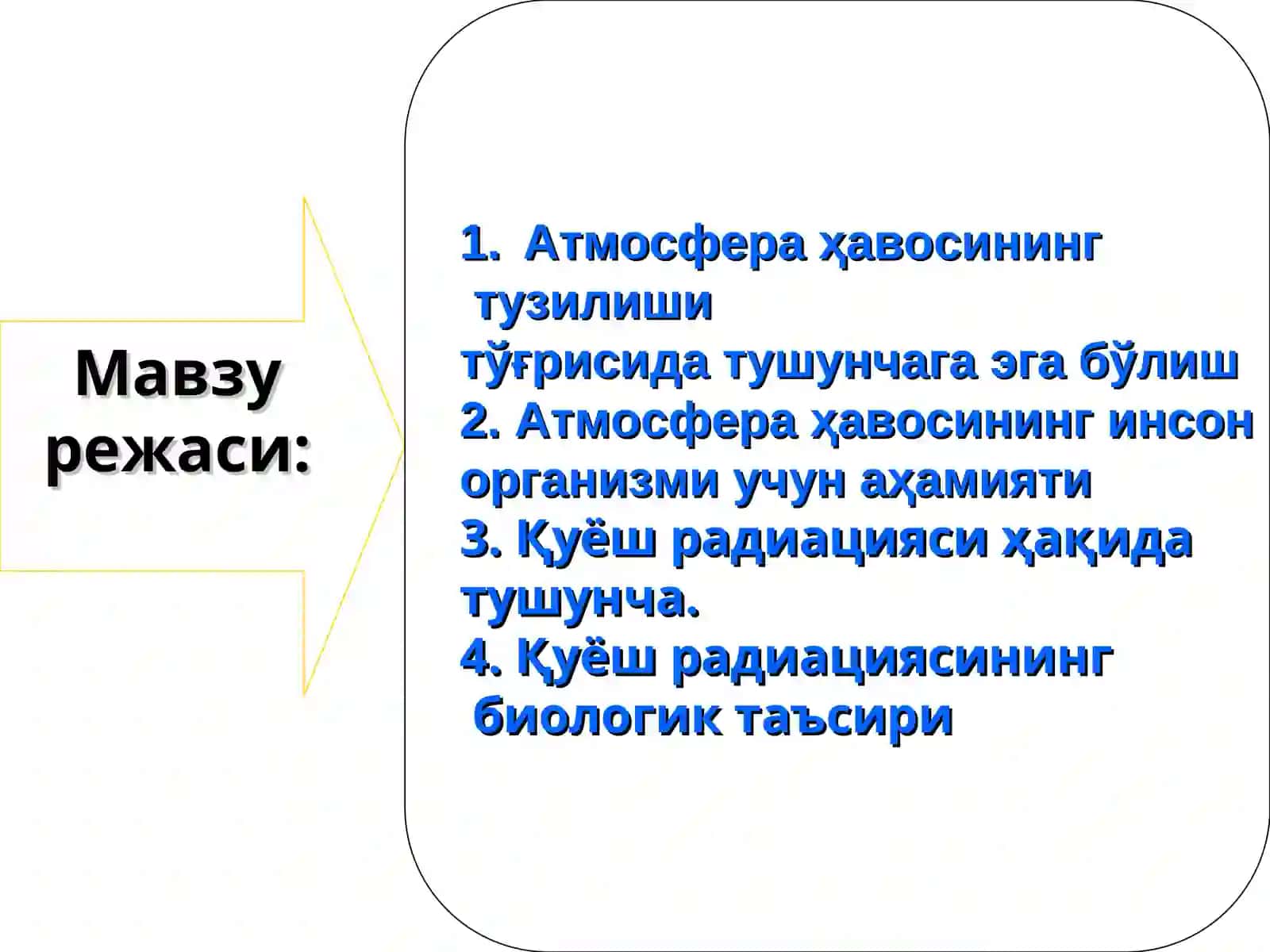 Мавзу режаси:

1. Атмосфера ҳавосининг тузилиши тўғрисида тушунчага эга бўлиш
2. Атмосфера ҳавосининг инсон организми учун аҳамияти
3. Қуёш радиацияси ҳақида тушунча.
4. Қуёш радиациясининг биологик таъсири